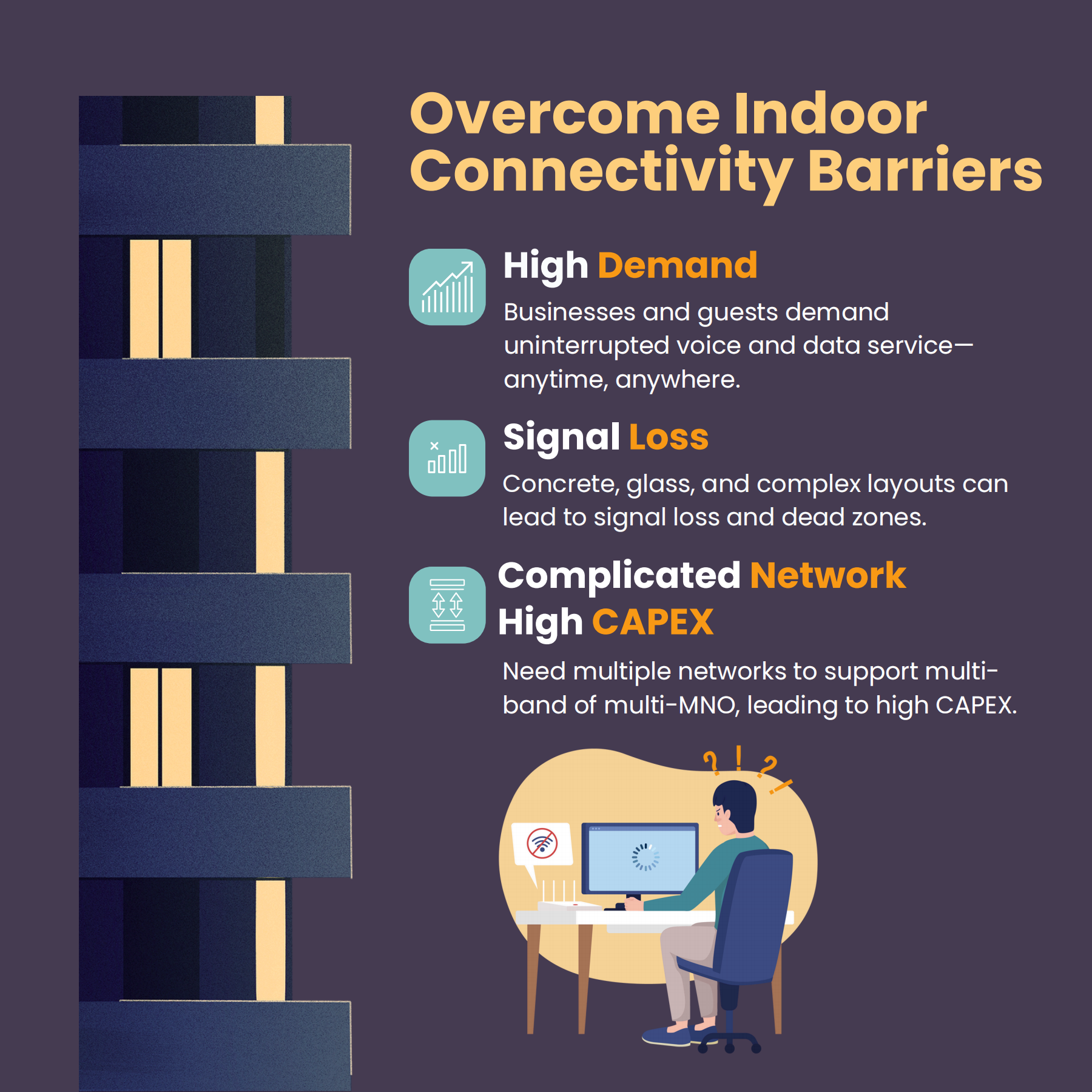 Overcome Indoor Connectivity Barriers

High Demand

Businesses and guests demand uninterrupted voice and data service—anytime, anywhere.

Signal Loss

Concrete, glass, and complex layouts can lead to signal loss and dead zones.

Complicated Network
High CAPEX

Need multiple networks to support multi-band of multi-MNO, leading to high CAPEX.

? ! ?